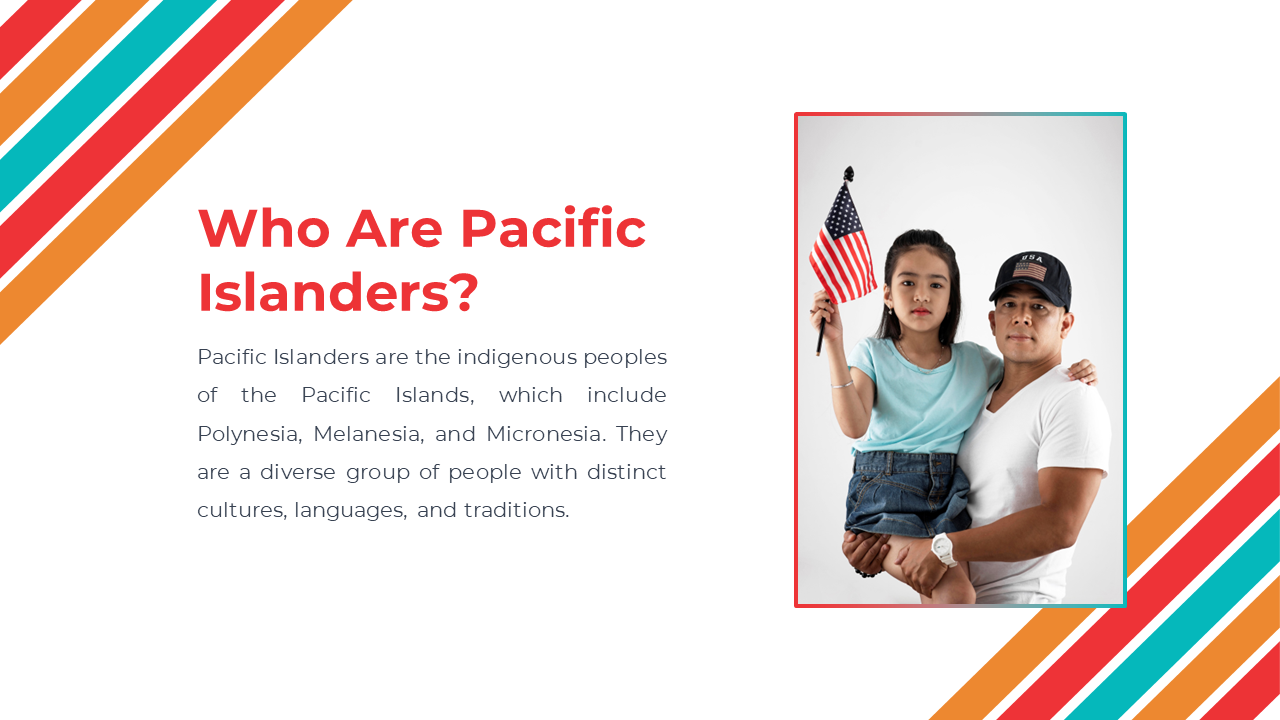 Who Are Pacific Islanders?

Pacific Islanders are the indigenous peoples of the Pacific Islands, which include Polynesia, Melanesia, and Micronesia. They are a diverse group of people with distinct cultures, languages, and traditions.

USA